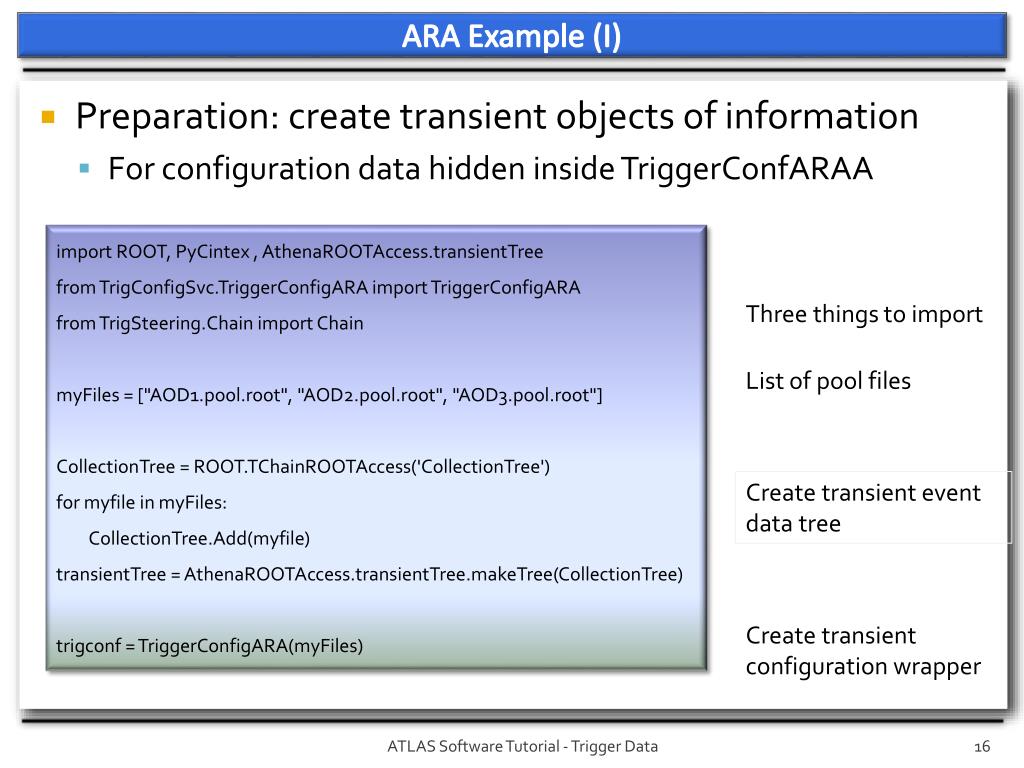 ARA Example (I)

Preparation: create transient objects of information

For configuration data hidden inside TriggerConfARAA

import ROOT, PyCintex , AthenaROOTAccess.transientTree
from TrigConfigSvc.TriggerConfigARA import TriggerConfigARA
from TrigSteering.Chain import Chain

myFiles = ["AOD1.pool.root", "AOD2.pool.root", "AOD3.pool.root"]

CollectionTree = ROOT.TChainROOTAccess('CollectionTree')
for myfile in myFiles:
    CollectionTree.Add(myfile)
transientTree = AthenaROOTAccess.transientTree.makeTree(CollectionTree)

trigconf = TriggerConfigARA(myFiles)

Three things to import

List of pool files

Create transient event data tree

Create transient configuration wrapper

ATLAS Software Tutorial - Trigger Data

16